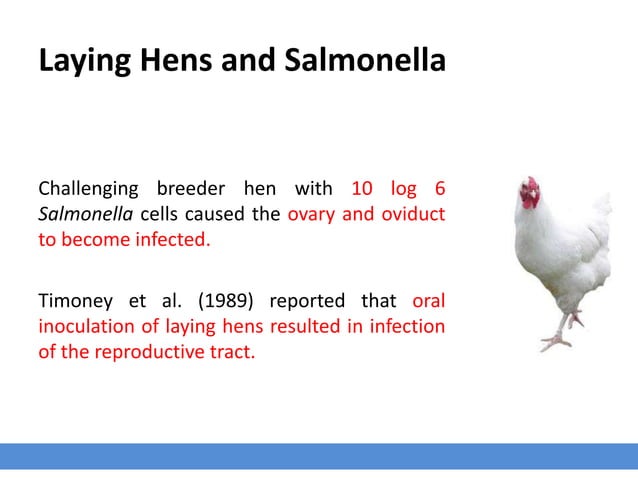 Laying Hens and Salmonella

Challenging breeder hen with 10 log 6 Salmonella cells caused the ovary and oviduct to become infected.

Timoney et al. (1989) reported that oral inoculation of laying hens resulted in infection of the reproductive tract.